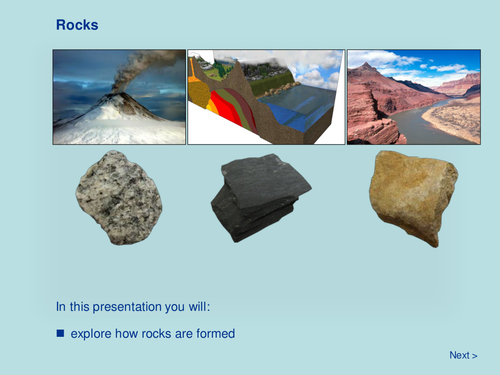 Rocks

In this presentation you will:

■ explore how rocks are formed

Next >